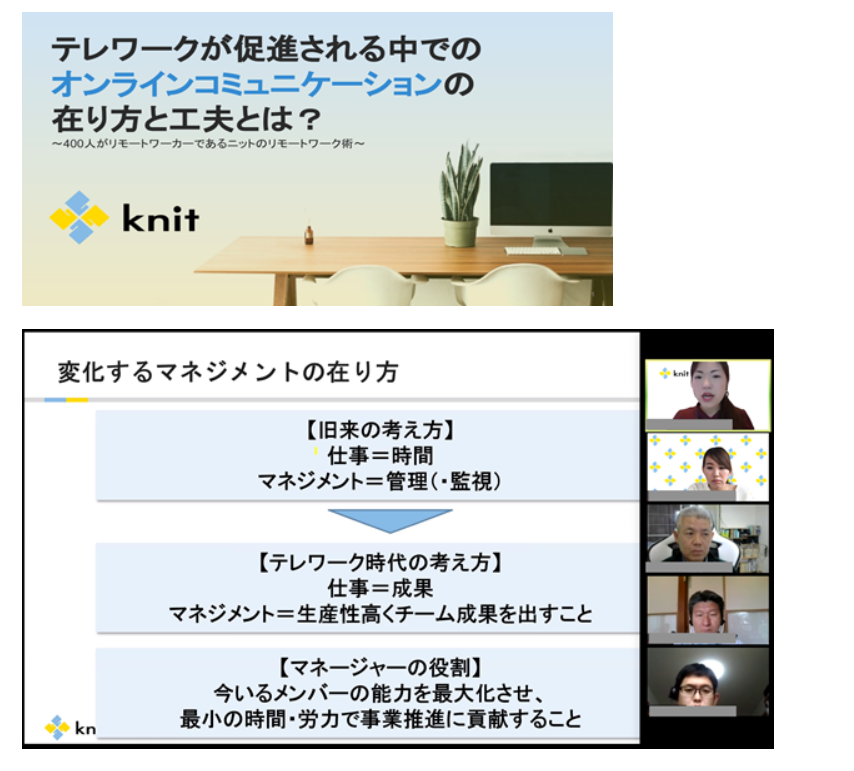 テレワークが促進される中での
オンラインコミュニケーションの
在り方と工夫とは？
～400人がリモートワーカーであるニットのリモートワーク術～

knit

変化するマネジメントの在り方

【旧来の考え方】
仕事＝時間
マネジメント＝管理（・監視）

【テレワーク時代の考え方】
仕事＝成果
マネジメント＝生産性高くチーム成果を出すこと

【マネージャーの役割】
今いるメンバーの能力を最大化させ、
最小の時間・労力で事業推進に貢献すること

kn

knit